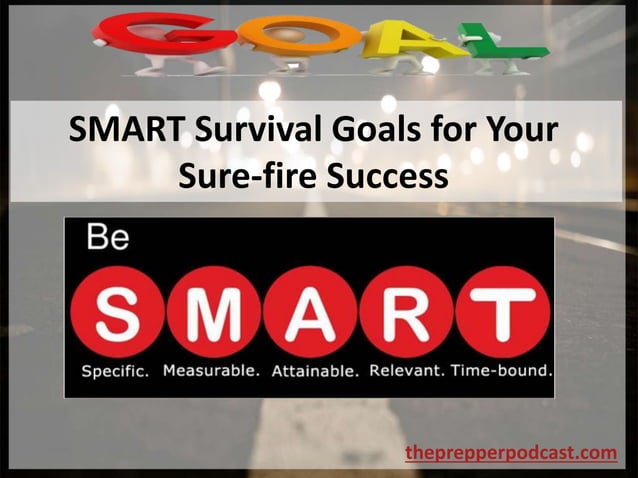 GOAL

SMART Survival Goals for Your Sure-fire Success

Be

S M A R T

Specific. Measurable. Attainable. Relevant. Time-bound.

theprepperpodcast.com